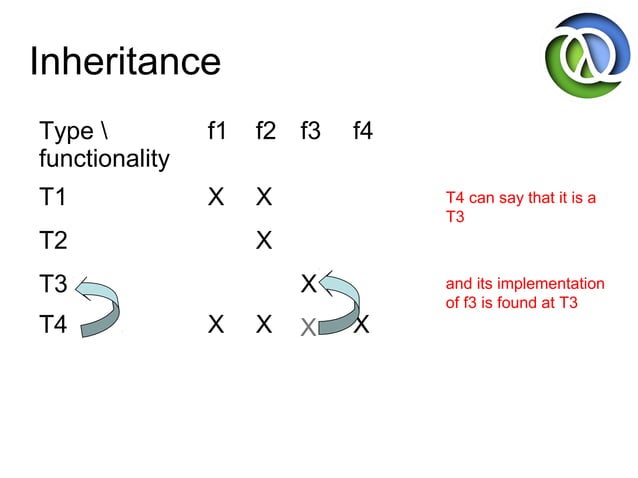 Inheritance

| Type \ functionality | f1 | f2 | f3 | f4 |
|---|---|---|---|---|
| T1 | X | X | | |
| T2 | | X | | |
| T3 | | | X | |
| T4 | X | X | X | X |

T4 can say that it is a T3

and its implementation of f3 is found at T3